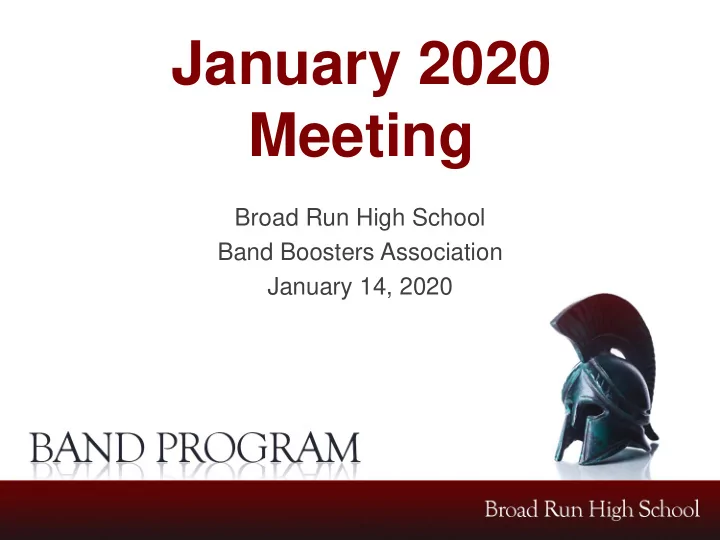 January 2020 Meeting

Broad Run High School
Band Boosters Association
January 14, 2020

BAND PROGRAM

Broad Run High School